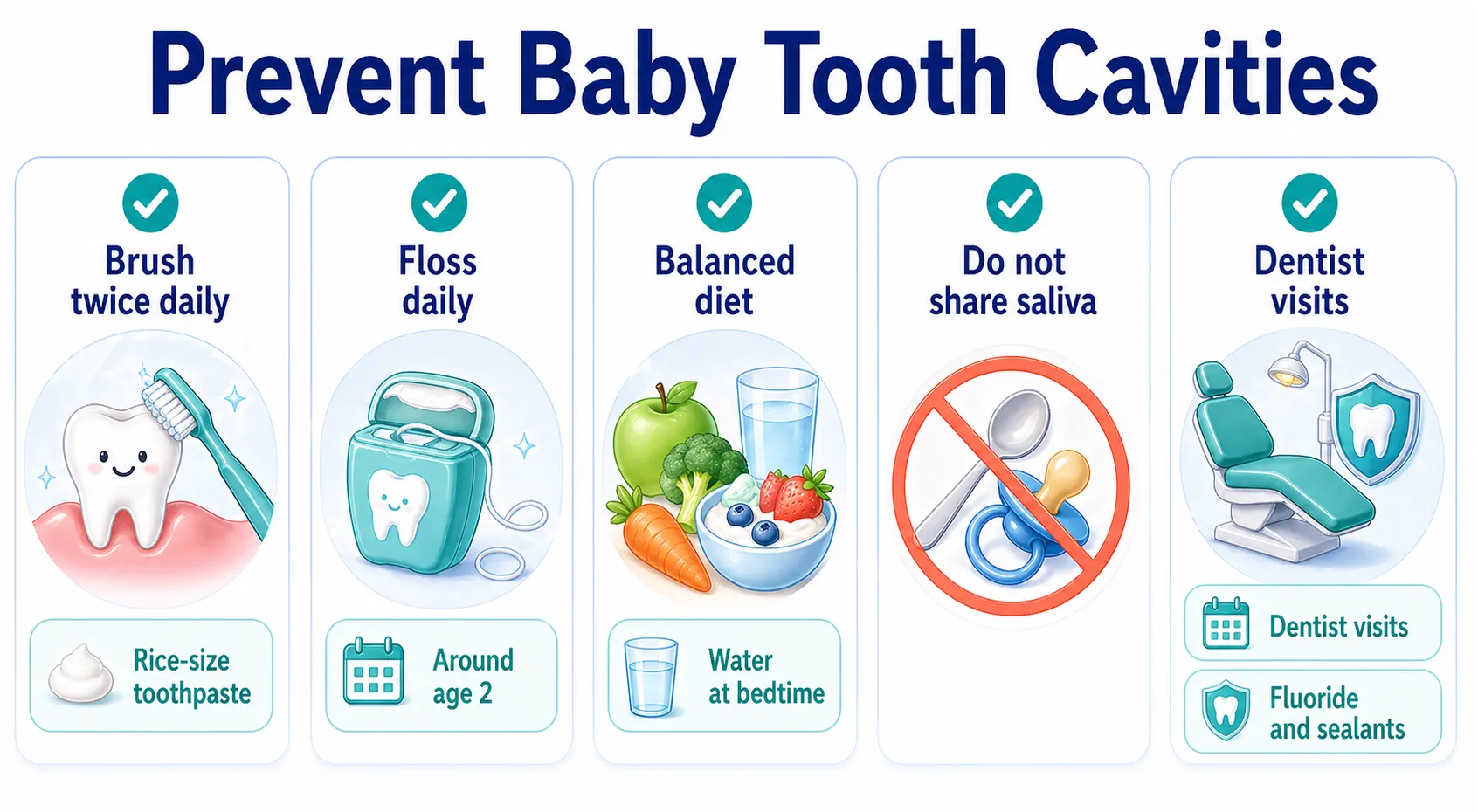 Prevent Baby Tooth Cavities

Brush twice daily

Rice-size toothpaste

Floss daily

Around age 2

Balanced diet

Water at bedtime

Do not share saliva

Dentist visits

Dentist visits

Fluoride and sealants